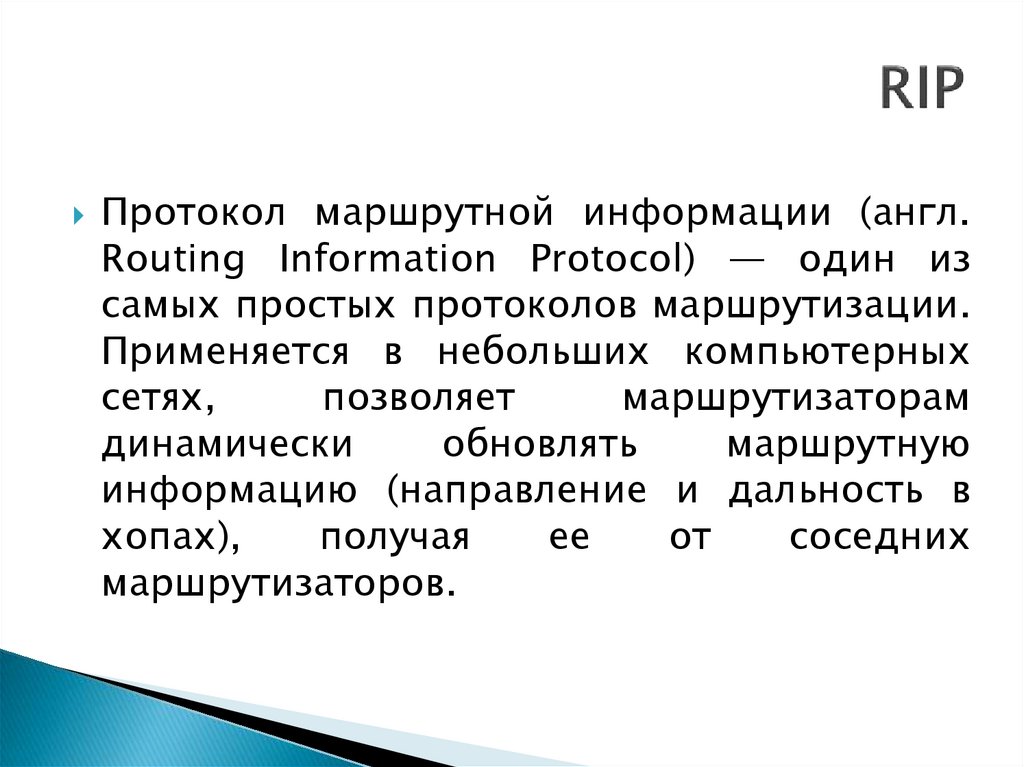 RIP

Протокол маршрутной информации (англ. Routing Information Protocol) — один из самых простых протоколов маршрутизации. Применяется в небольших компьютерных сетях, позволяет маршрутизаторам динамически обновлять маршрутную информацию (направление и дальность в хопах), получая ее от соседних маршрутизаторов.